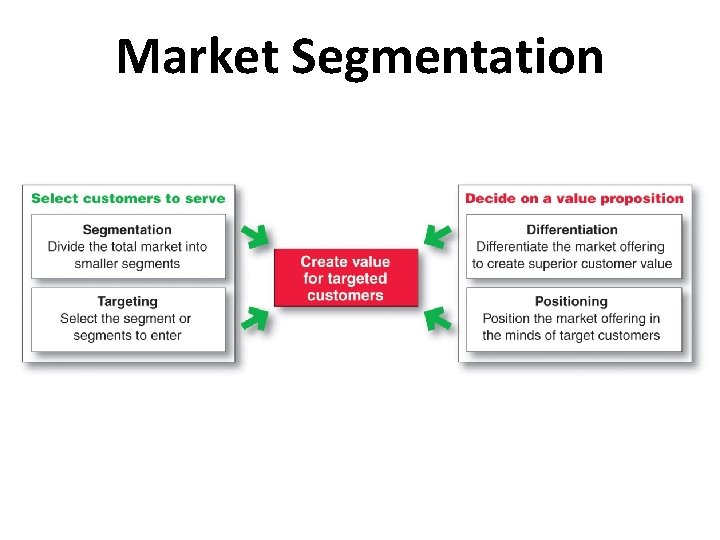 Market Segmentation

Select customers to serve

Segmentation
Divide the total market into smaller segments

Targeting
Select the segment or segments to enter

Create value for targeted customers

Decide on a value proposition

Differentiation
Differentiate the market offering to create superior customer value

Positioning
Position the market offering in the minds of target customers